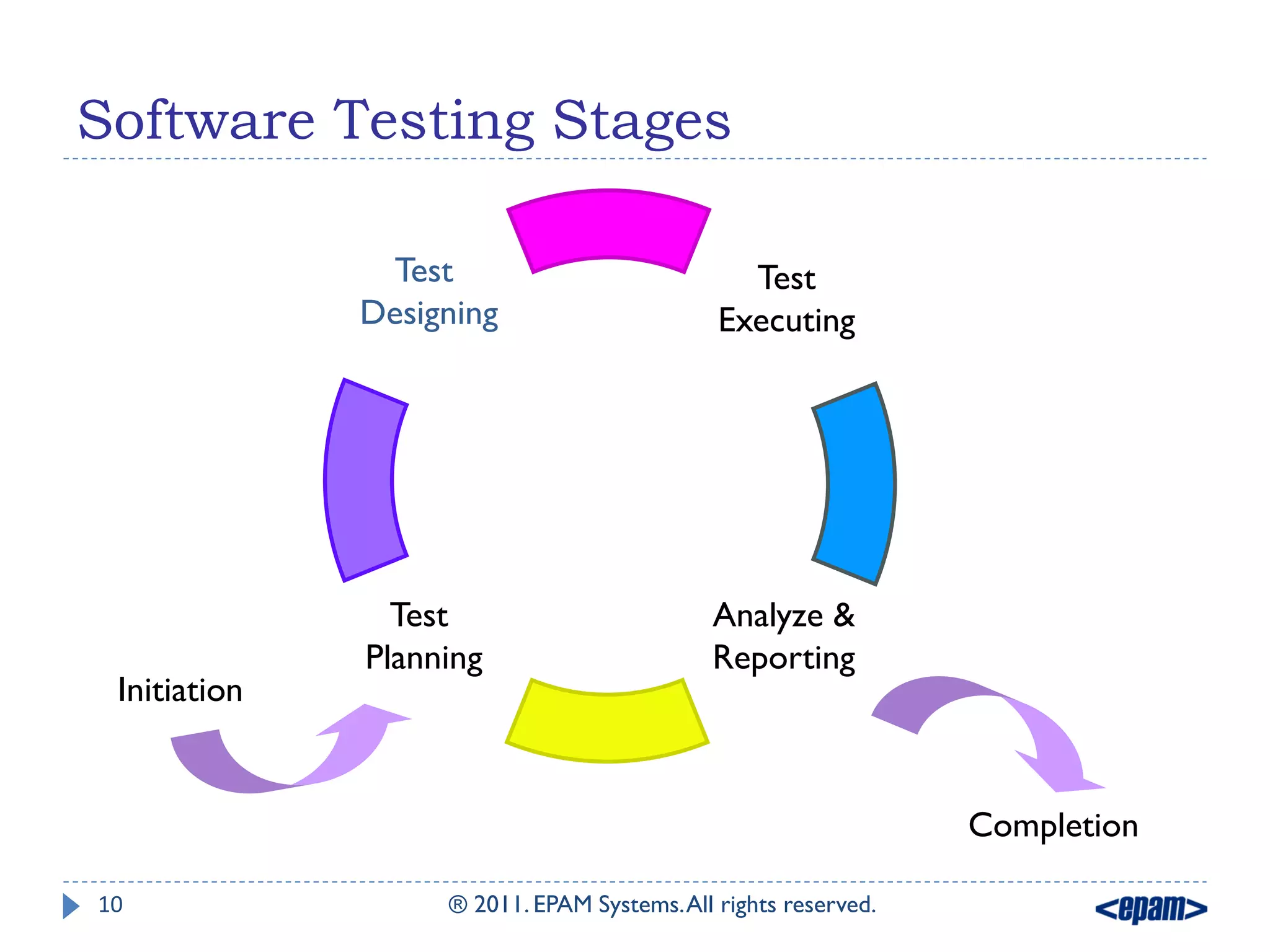 Software Testing Stages

Test Designing

Test Executing

Test Planning

Analyze & Reporting

Initiation

Completion

10

® 2011. EPAM Systems. All rights reserved.

<epam>